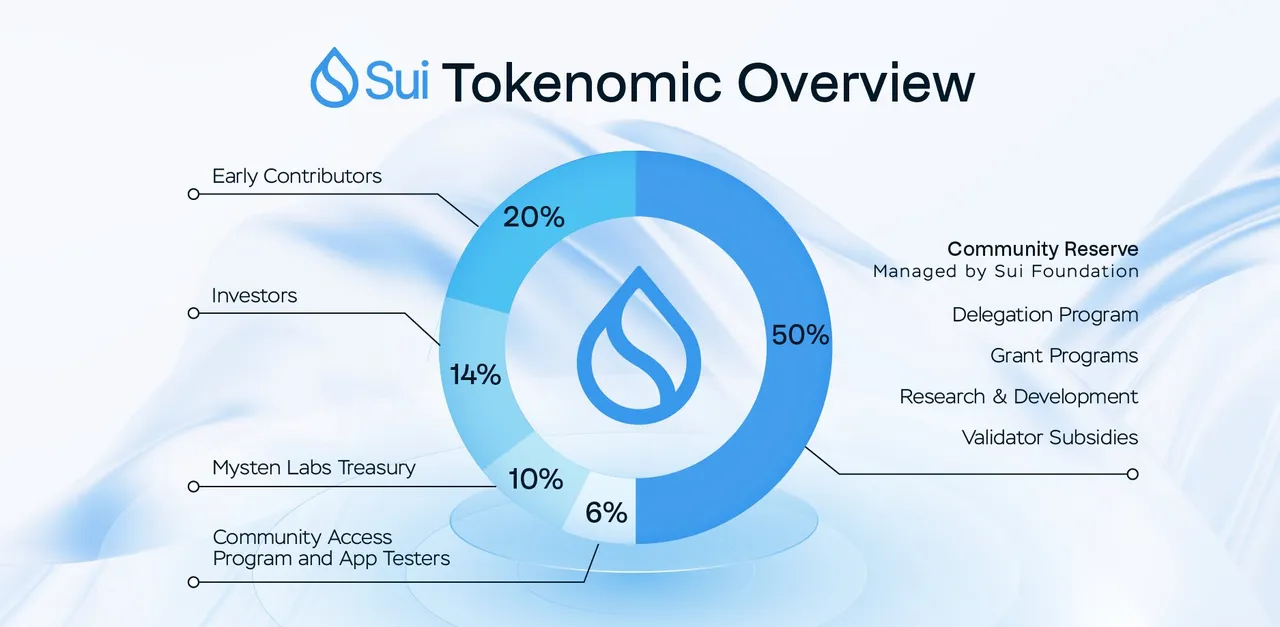 Sui Tokenomic Overview

Early Contributors

20%

Investors

14%

Mysten Labs Treasury

10%

Community Access Program and App Testers

6%

50%

Community Reserve
Managed by Sui Foundation

Delegation Program

Grant Programs

Research & Development

Validator Subsidies